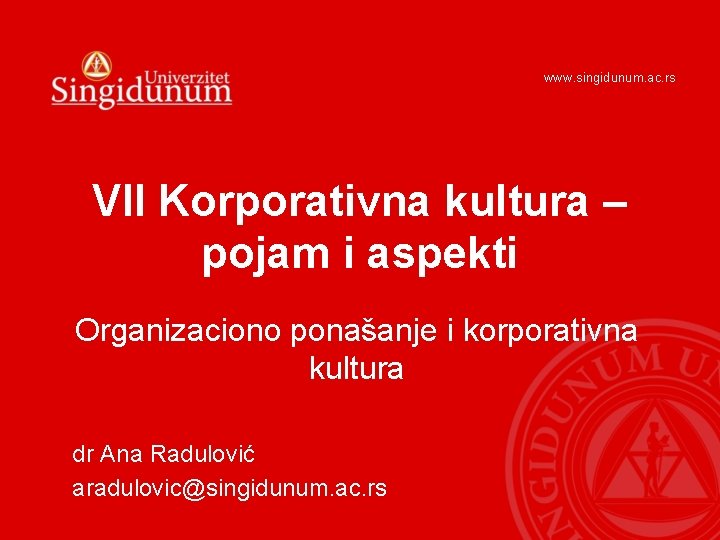 Univerzitet
Singidunum

www.singidunum.ac.rs

VII Korporativna kultura – pojam i aspekti

Organizaciono ponašanje i korporativna kultura

dr Ana Radulović
aradulovic@singidunum.ac.rs

SINGIDUNUM UN